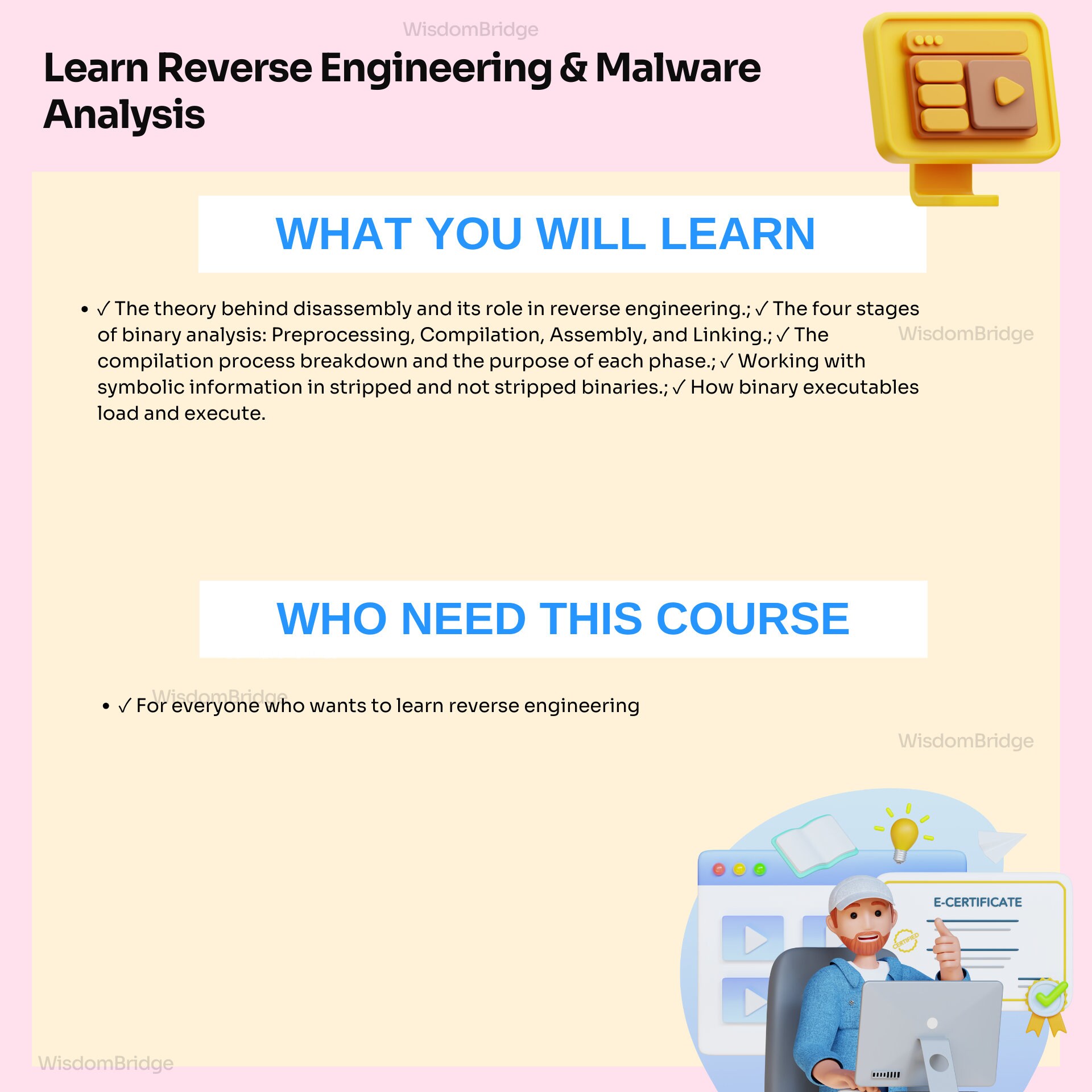 WisdomBridge

Learn Reverse Engineering & Malware Analysis

WHAT YOU WILL LEARN

• ✓ The theory behind disassembly and its role in reverse engineering.; ✓ The four stages of binary analysis: Preprocessing, Compilation, Assembly, and Linking.; ✓ The compilation process breakdown and the purpose of each phase.; ✓ Working with symbolic information in stripped and not stripped binaries.; ✓ How binary executables load and execute.

WisdomBridge

WHO NEED THIS COURSE

WisdomBridge

• ✓ For everyone who wants to learn reverse engineering

WisdomBridge

E-CERTIFICATE

CERTIFIED

WisdomBridge